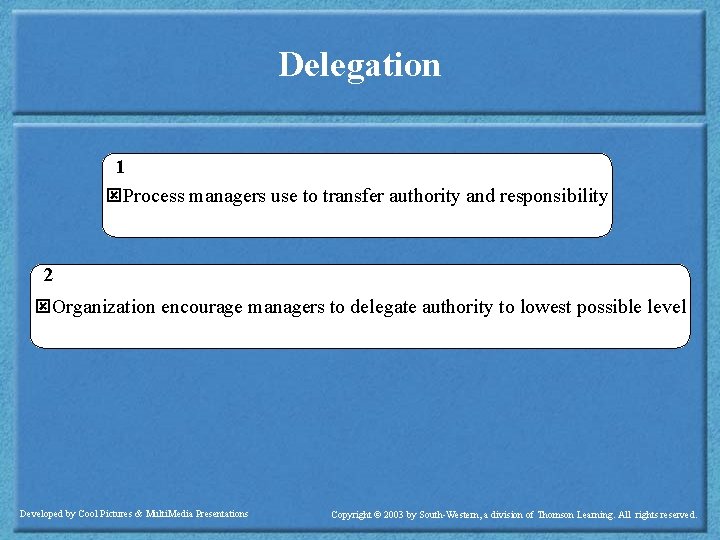 Delegation

1

☒Process managers use to transfer authority and responsibility

2

☒Organization encourage managers to delegate authority to lowest possible level

Developed by Cool Pictures & MultiMedia Presentations

Copyright © 2003 by South-Western, a division of Thomson Learning. All rights reserved.